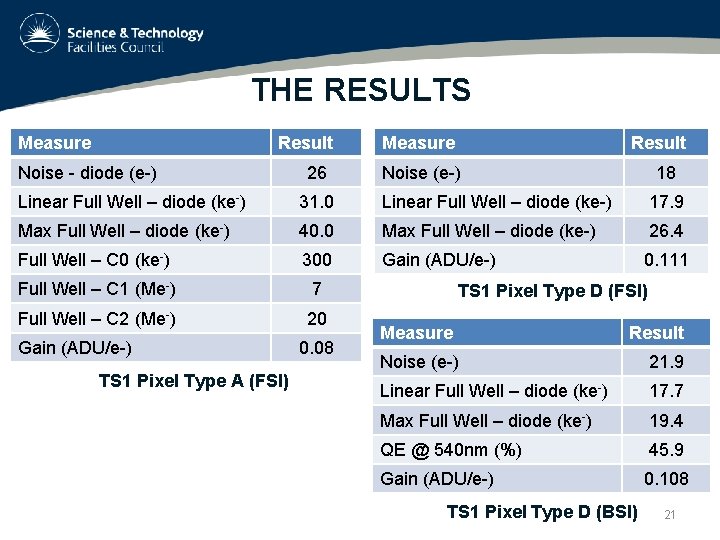 Science & Technology Facilities Council

THE RESULTS

| Measure | Result |
|---|---|
| Noise - diode (e-) | 26 |
| Linear Full Well – diode (ke$^-$) | 31.0 |
| Max Full Well – diode (ke$^-$) | 40.0 |
| Full Well – C0 (ke$^-$) | 300 |
| Full Well – C1 (Me$^-$) | 7 |
| Full Well – C2 (Me$^-$) | 20 |
| Gain (ADU/e-) | 0.08 |

TS1 Pixel Type A (FSI)

| Measure | Result |
|---|---|
| Noise (e-) | 18 |
| Linear Full Well – diode (ke-) | 17.9 |
| Max Full Well – diode (ke-) | 26.4 |
| Gain (ADU/e-) | 0.111 |

TS1 Pixel Type D (FSI)

| Measure | Result |
|---|---|
| Noise (e-) | 21.9 |
| Linear Full Well – diode (ke$^-$) | 17.7 |
| Max Full Well – diode (ke$^-$) | 19.4 |
| QE @ 540nm (%) | 45.9 |
| Gain (ADU/e-) | 0.108 |

TS1 Pixel Type D (BSI)

21